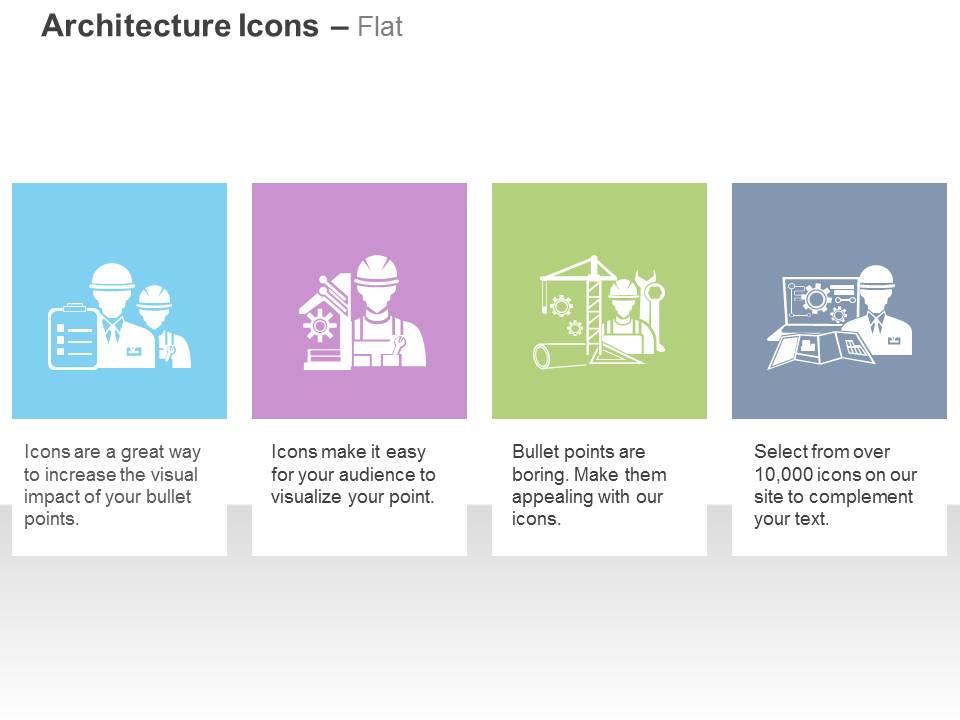 Architecture Icons – Flat

Icons are a great way to increase the visual impact of your bullet points.

Icons make it easy for your audience to visualize your point.

Bullet points are boring. Make them appealing with our icons.

Select from over 10,000 icons on our site to complement your text.